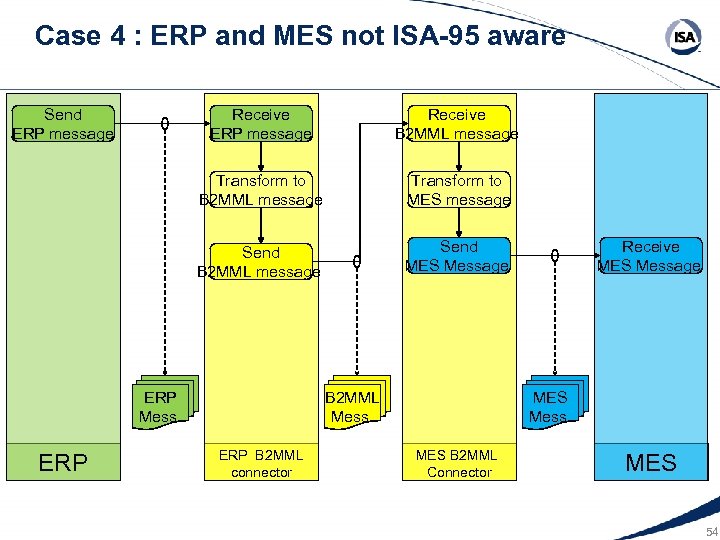 Case 4 : ERP and MES not ISA-95 aware

ISA

Send ERP message

Receive ERP message

Transform to B2MML message

Send B2MML message

Receive B2MML message

Transform to MES message

Send MES Message

Receive MES Message

ERP Mess

B2MML Mess

MES Mess

ERP

ERP B2MML connector

MES B2MML Connector

MES

54